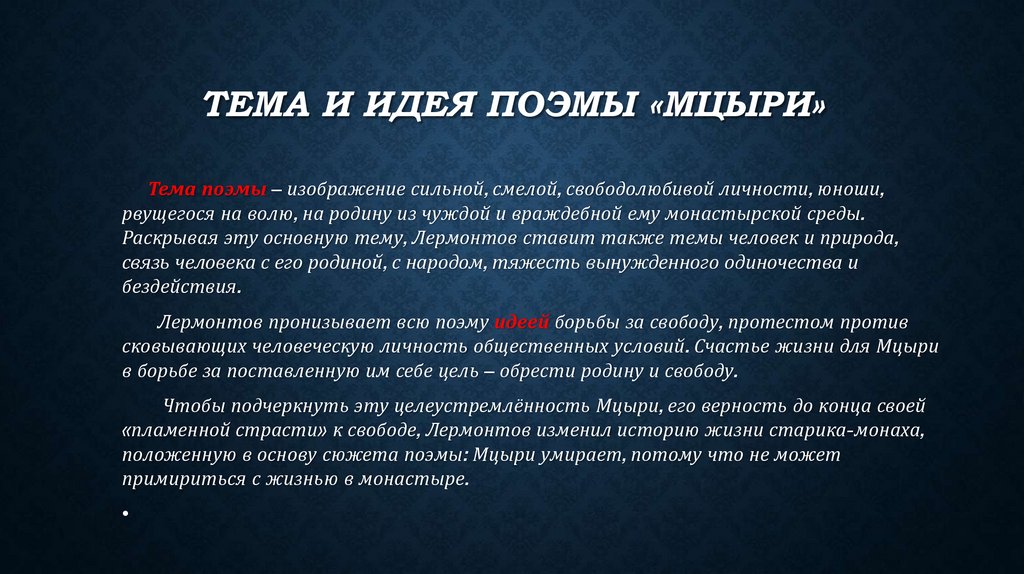 ТЕМА И ИДЕЯ ПОЭМЫ «МЦЫРИ»

Тема поэмы – изображение сильной, смелой, свободолюбивой личности, юноши, рвущегося на волю, на родину из чуждой и враждебной ему монастырской среды. Раскрывая эту основную тему, Лермонтов ставит также темы человек и природа, связь человека с его родиной, с народом, тяжесть вынужденного одиночества и бездействия.

Лермонтов пронизывает всю поэму идеей борьбы за свободу, протестом против сковывающих человеческую личность общественных условий. Счастье жизни для Мцыри в борьбе за поставленную им себе цель – обрести родину и свободу.

Чтобы подчеркнуть эту целеустремлённость Мцыри, его верность до конца своей «пламенной страсти» к свободе, Лермонтов изменил историю жизни старика-монаха, положенную в основу сюжета поэмы: Мцыри умирает, потому что не может примириться с жизнью в монастыре.

•